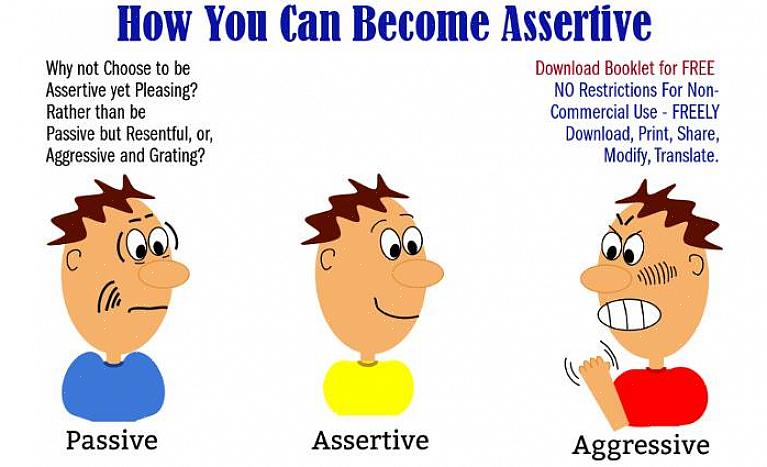 How You Can Become Assertive

Why not Choose to be Assertive yet Pleasing? Rather than be Passive but Resentful, or, Aggressive and Grating?

Download Booklet for FREE
NO Restrictions For Non-Commercial Use - FREELY Download, Print, Share, Modify, Translate.

Passive

Assertive

Aggressive